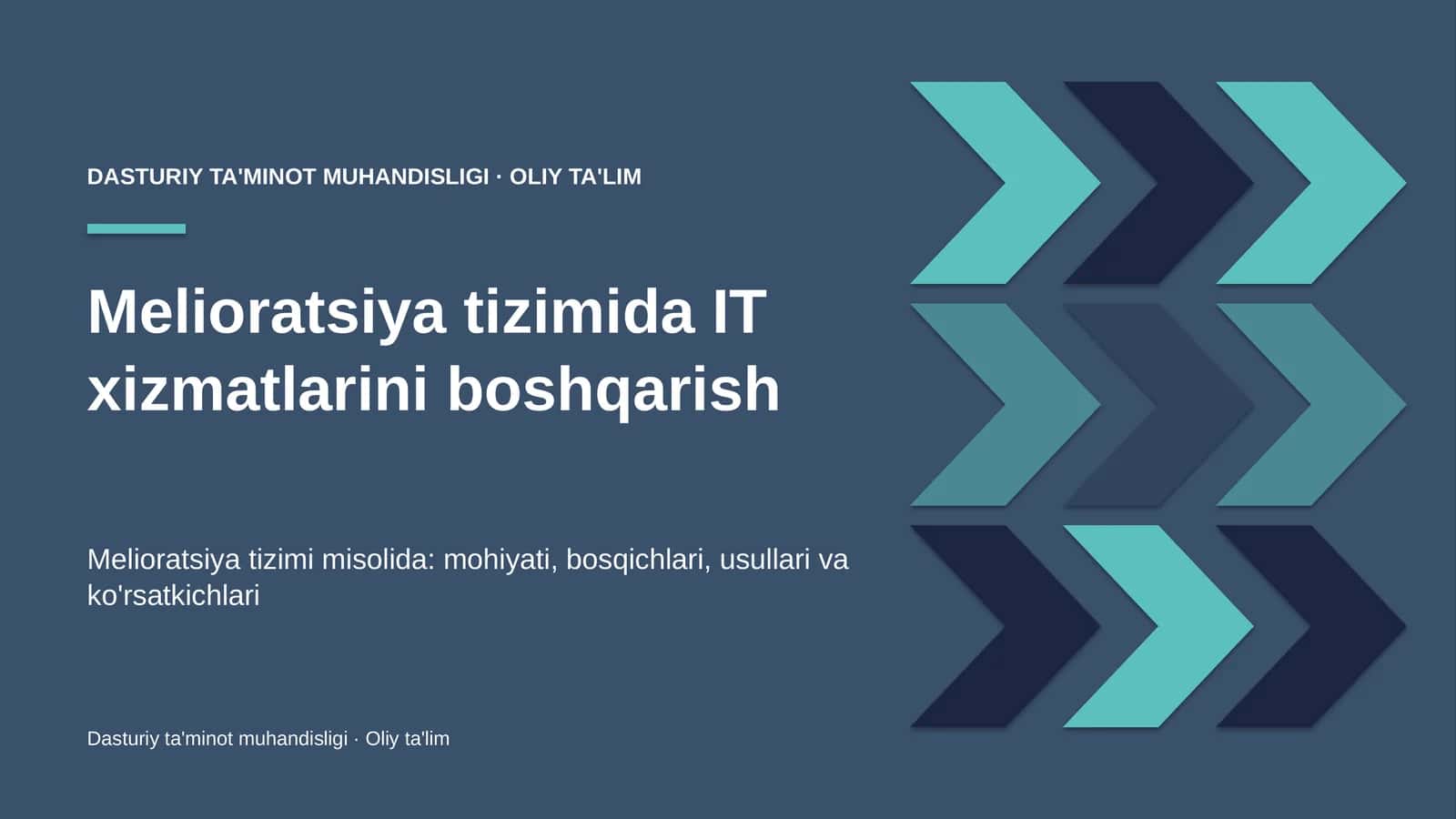 DASTURIY TA'MINOT MUHANDISLIGI · OLIY TA'LIM

Melioratsiya tizimida IT xizmatlarini boshqarish

Melioratsiya tizimi misolida: mohiyati, bosqichlari, usullari va ko'rsatkichlari

Dasturiy ta'minot muhandisligi · Oliy ta'lim